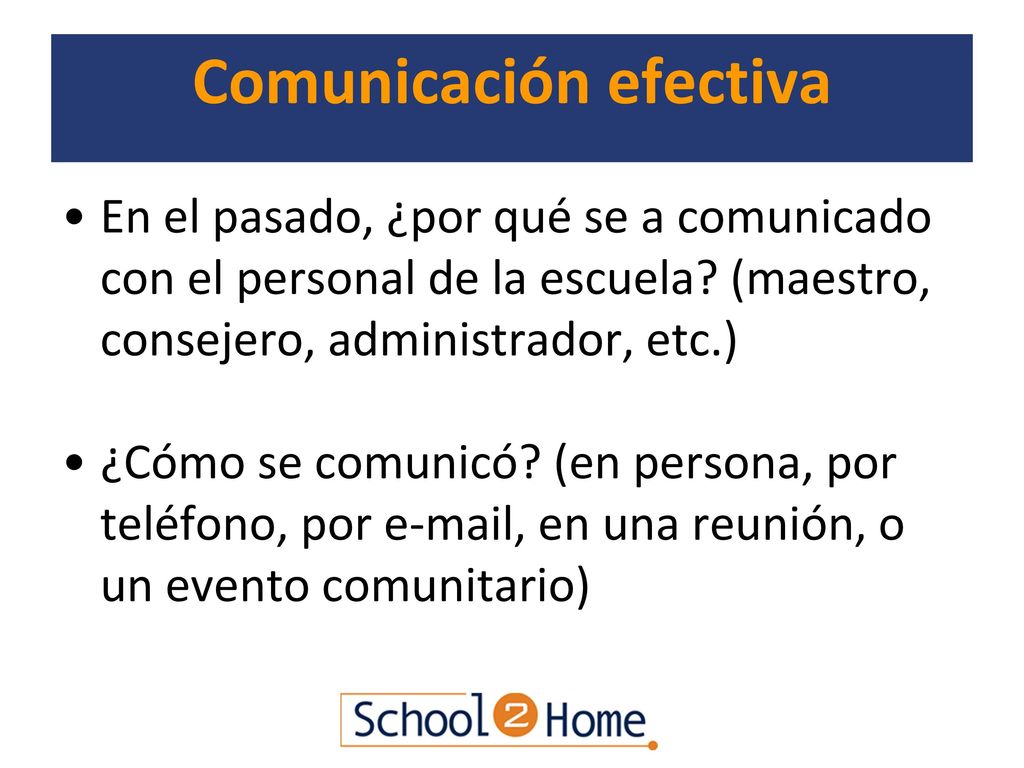 Comunicación efectiva

• En el pasado, ¿por qué se a comunicado con el personal de la escuela? (maestro, consejero, administrador, etc.)

• ¿Cómo se comunicó? (en persona, por teléfono, por e-mail, en una reunión, o un evento comunitario)

School 2 Home